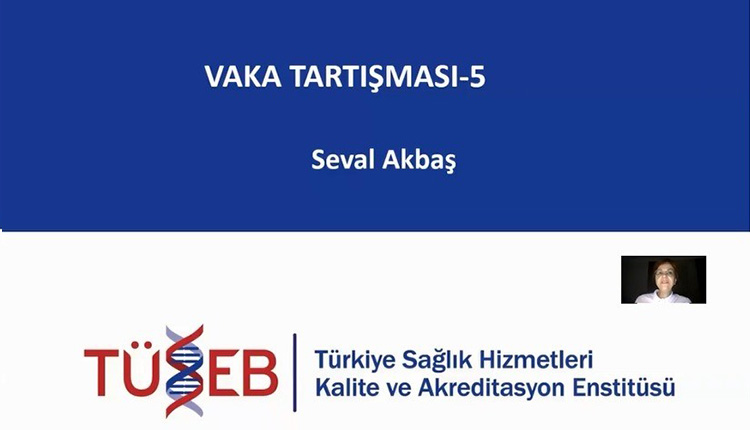 VAKA TARTIŞMASI-5

Seval Akbaş

TÜSEB

Türkiye Sağlık Hizmetleri Kalite ve Akreditasyon Enstitüsü